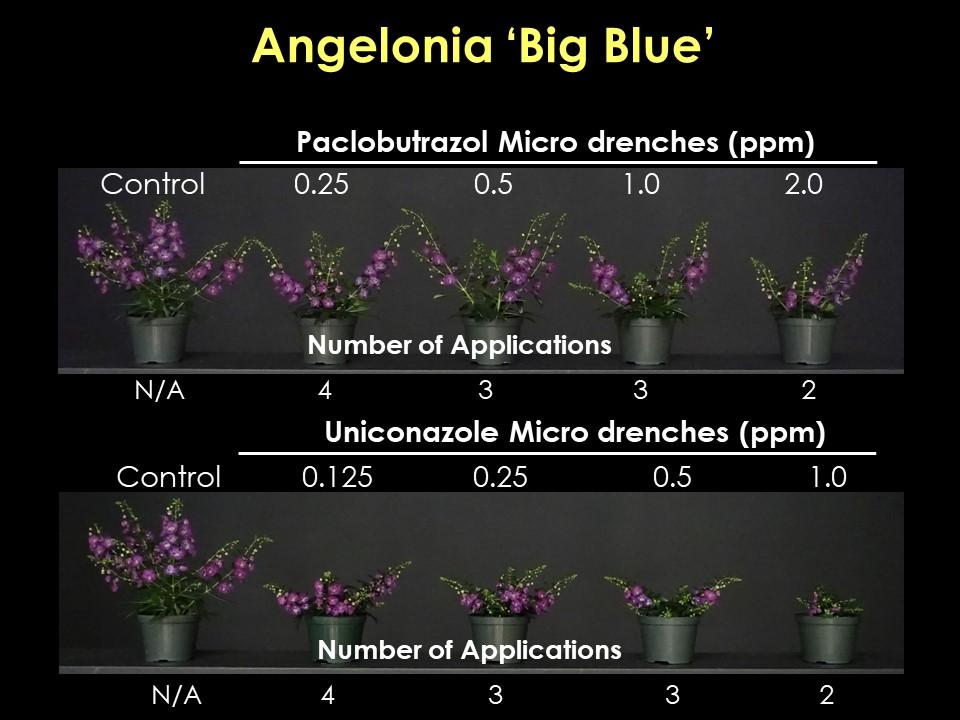 Angelonia ‘Big Blue’

Paclobutrazol Micro drenches (ppm)

Control 0.25 0.5 1.0 2.0

Number of Applications

N/A 4 3 3 2

Uniconazole Micro drenches (ppm)

Control 0.125 0.25 0.5 1.0

Number of Applications

N/A 4 3 3 2